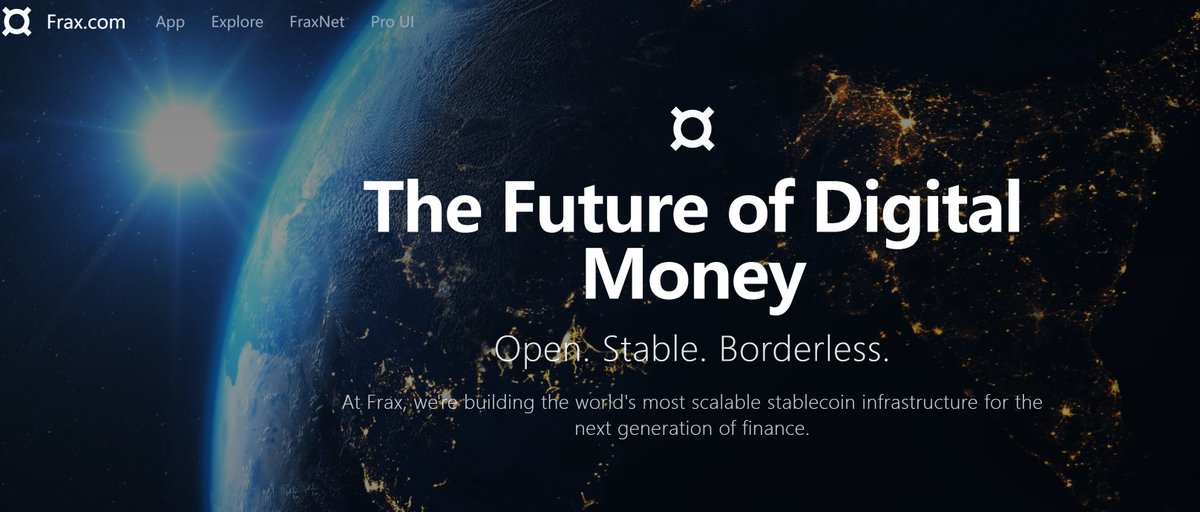 Frax.com App Explore FraxNet Pro UI

The Future of Digital Money

Open. Stable. Borderless.

At Frax, we're building the world's most scalable stablecoin infrastructure for the next generation of finance.